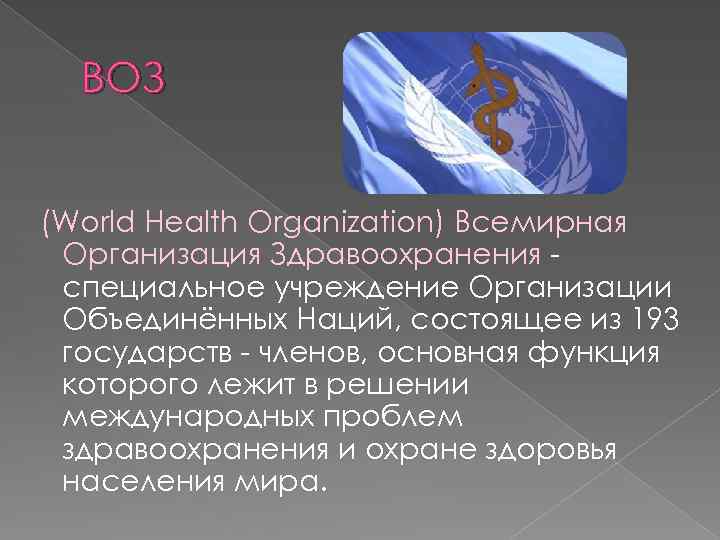 ВОЗ

(World Health Organization) Всемирная Организация Здравоохранения - специальное учреждение Организации Объединённых Наций, состоящее из 193 государств - членов, основная функция которого лежит в решении международных проблем здравоохранения и охране здоровья населения мира.